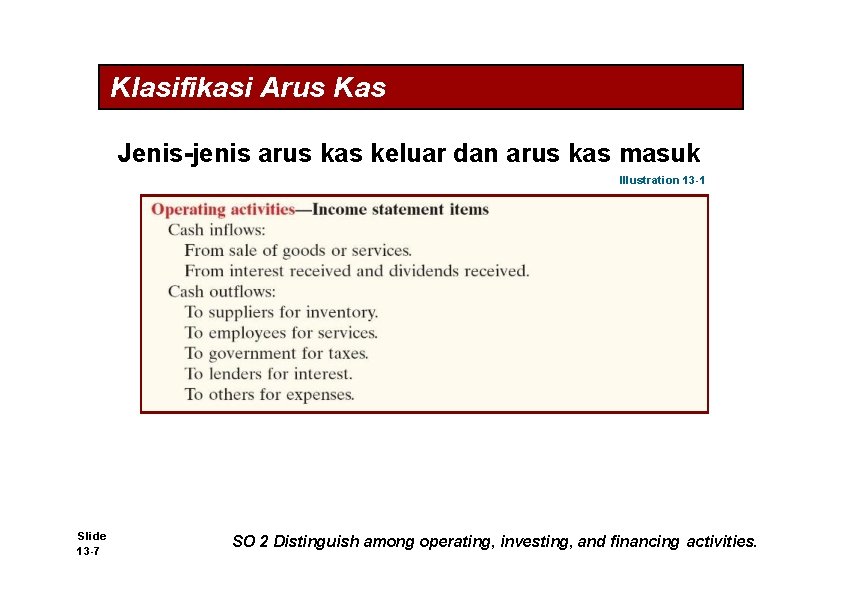 Klasifikasi Arus Kas

Jenis-jenis arus kas keluar dan arus kas masuk

Illustration 13-1

Operating activities—Income statement items
Cash inflows:
From sale of goods or services.
From interest received and dividends received.
Cash outflows:
To suppliers for inventory.
To employees for services.
To government for taxes.
To lenders for interest.
To others for expenses.

Slide 13-7

SO 2 Distinguish among operating, investing, and financing activities.